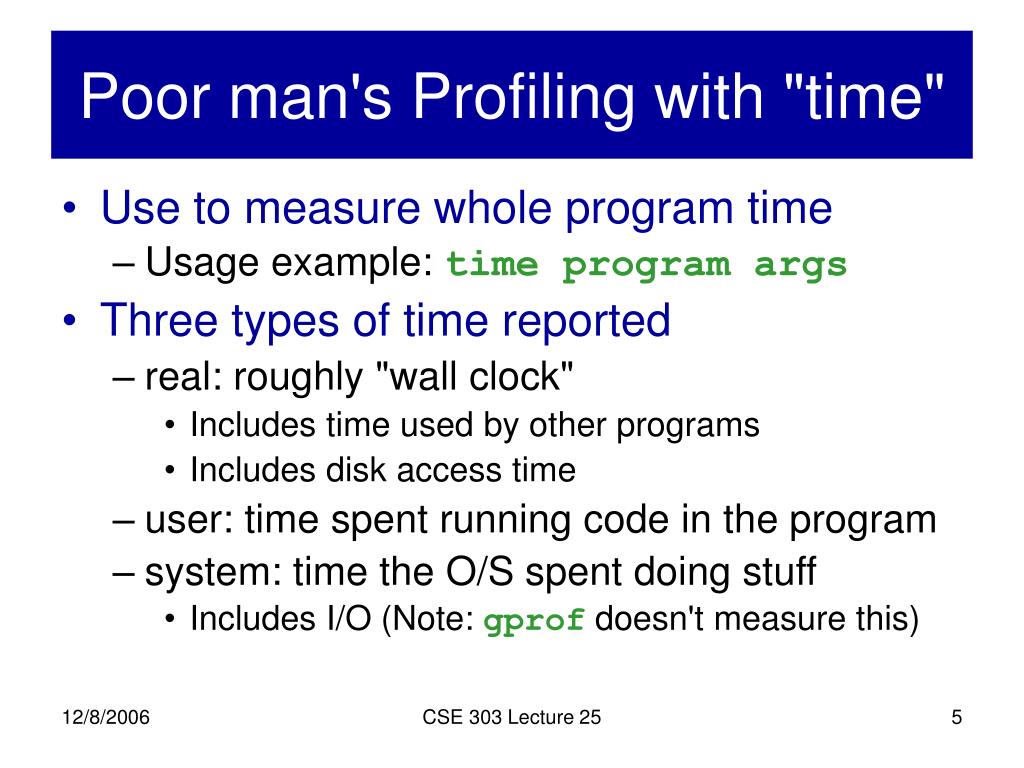 Poor man's Profiling with "time"

• Use to measure whole program time
– Usage example: time program args

• Three types of time reported
– real: roughly "wall clock"
• Includes time used by other programs
• Includes disk access time
– user: time spent running code in the program
– system: time the O/S spent doing stuff
• Includes I/O (Note: gprof doesn't measure this)

12/8/2006

CSE 303 Lecture 25

5